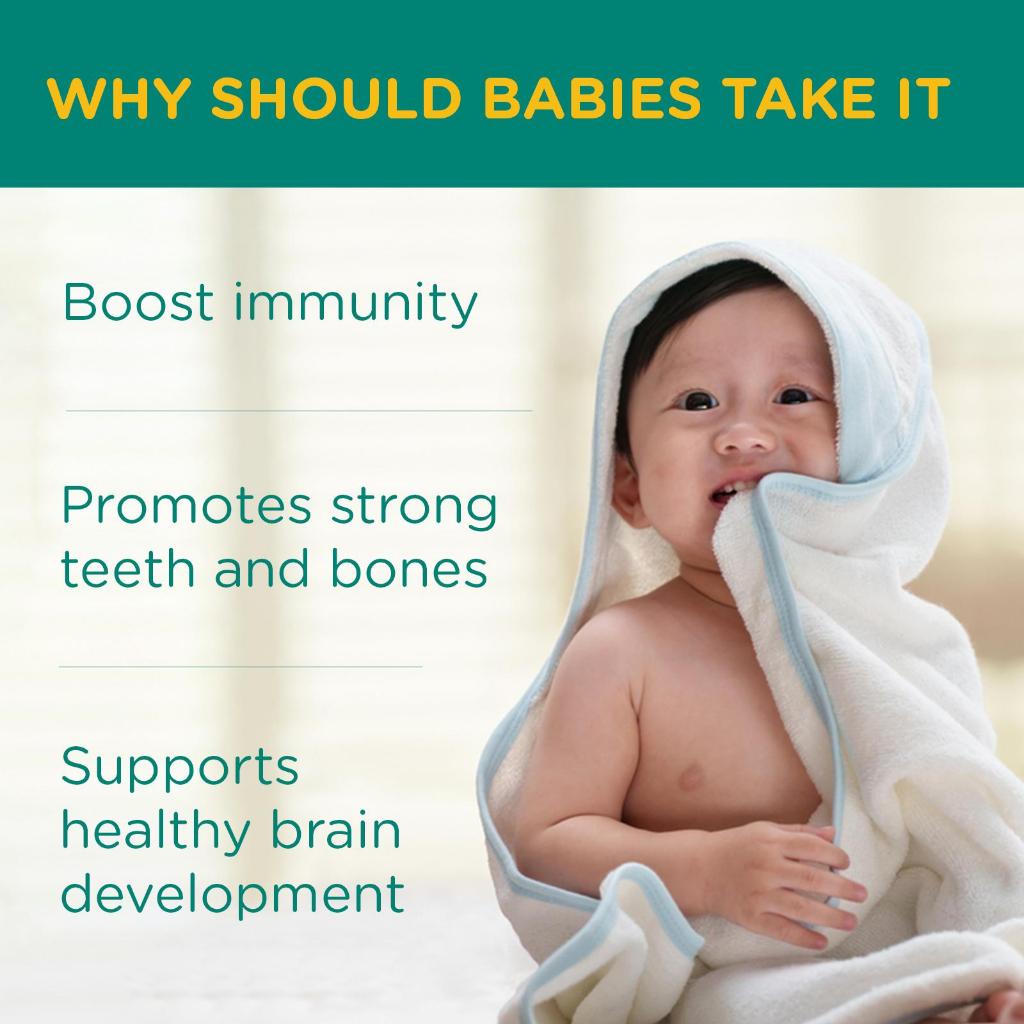 WHY SHOULD BABIES TAKE IT

Boost immunity

Promotes strong teeth and bones

Supports healthy brain development